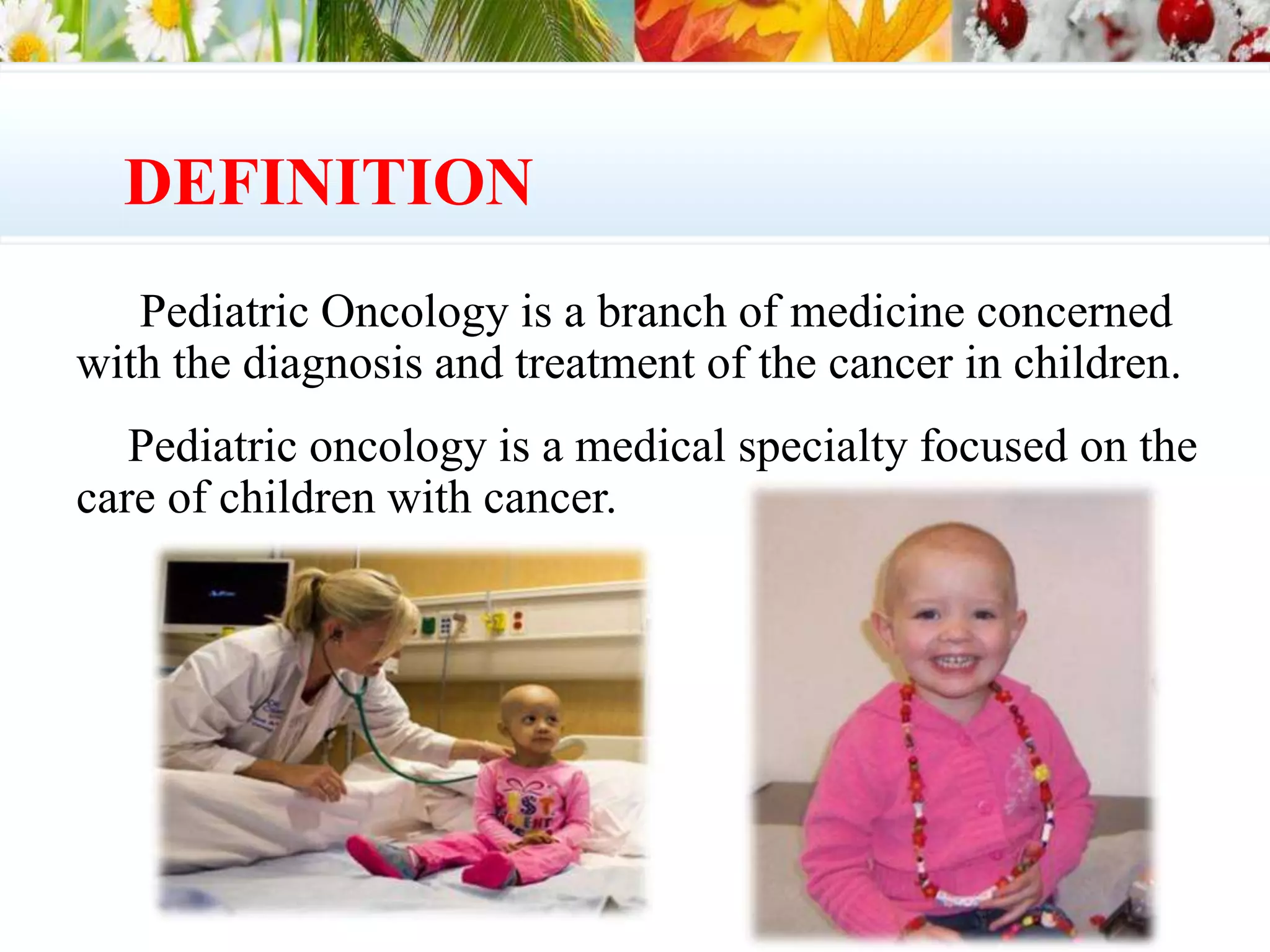 DEFINITION

Pediatric Oncology is a branch of medicine concerned with the diagnosis and treatment of the cancer in children.

Pediatric oncology is a medical specialty focused on the care of children with cancer.